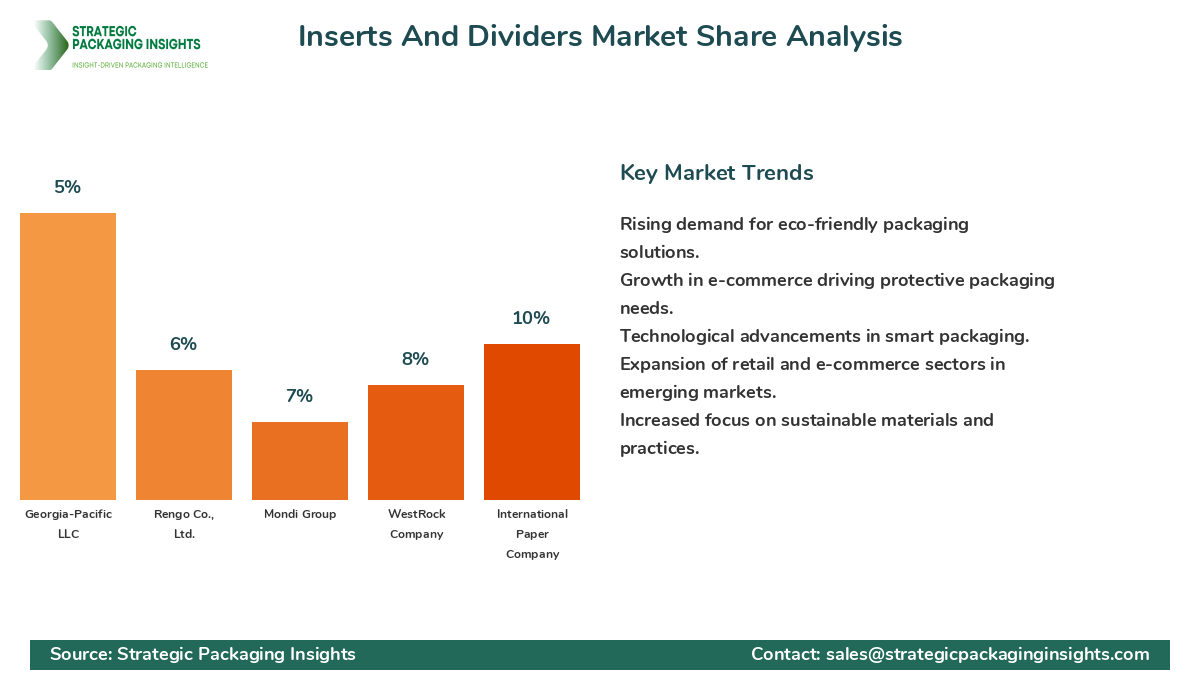 STRATEGIC PACKAGING INSIGHTS
INSIGHT-DRIVEN PACKAGING INTELLIGENCE

Inserts And Dividers Market Share Analysis

5%
6%
7%
8%
10%

Georgia-Pacific LLC
Rengo Co., Ltd.
Mondi Group
WestRock Company
International Paper Company

Key Market Trends

Rising demand for eco-friendly packaging solutions.
Growth in e-commerce driving protective packaging needs.
Technological advancements in smart packaging.
Expansion of retail and e-commerce sectors in emerging markets.
Increased focus on sustainable materials and practices.

Source: Strategic Packaging Insights
Contact: sales@strategicpackaginginsights.com